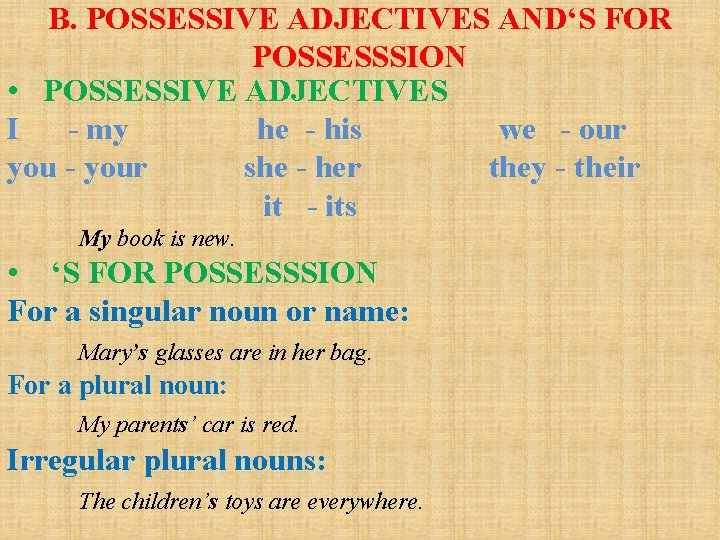 B. POSSESSIVE ADJECTIVES AND'S FOR POSSESSSION

• POSSESSIVE ADJECTIVES

I - my
you - your

he - his
she - her
it - its

we - our
they - their

My book is new.

• 'S FOR POSSESSSION

For a singular noun or name:

Mary's glasses are in her bag.

For a plural noun:

My parents' car is red.

Irregular plural nouns:

The children's toys are everywhere.